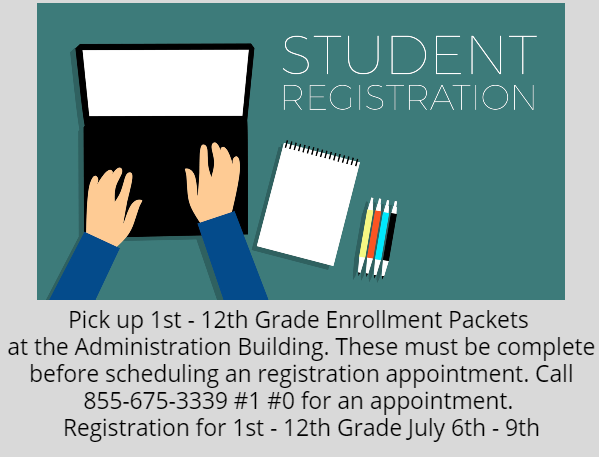 STUDENT
REGISTRATION

Pick up 1st - 12th Grade Enrollment Packets at the Administration Building. These must be complete before scheduling an registration appointment. Call 855-675-3339 #1 #0 for an appointment.
Registration for 1st - 12th Grade July 6th - 9th